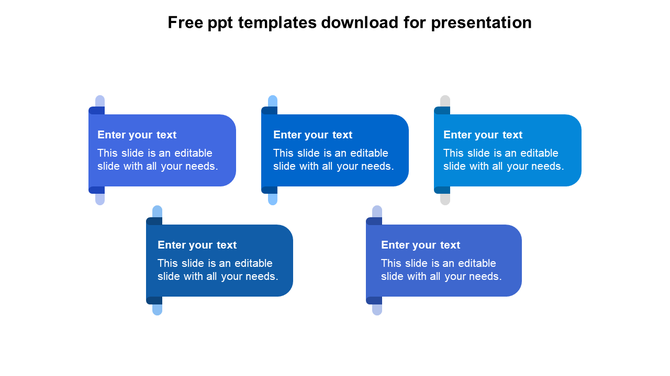 Free ppt templates download for presentation

Enter your text
This slide is an editable slide with all your needs.

Enter your text
This slide is an editable slide with all your needs.

Enter your text
This slide is an editable slide with all your needs.

Enter your text
This slide is an editable slide with all your needs.

Enter your text
This slide is an editable slide with all your needs.